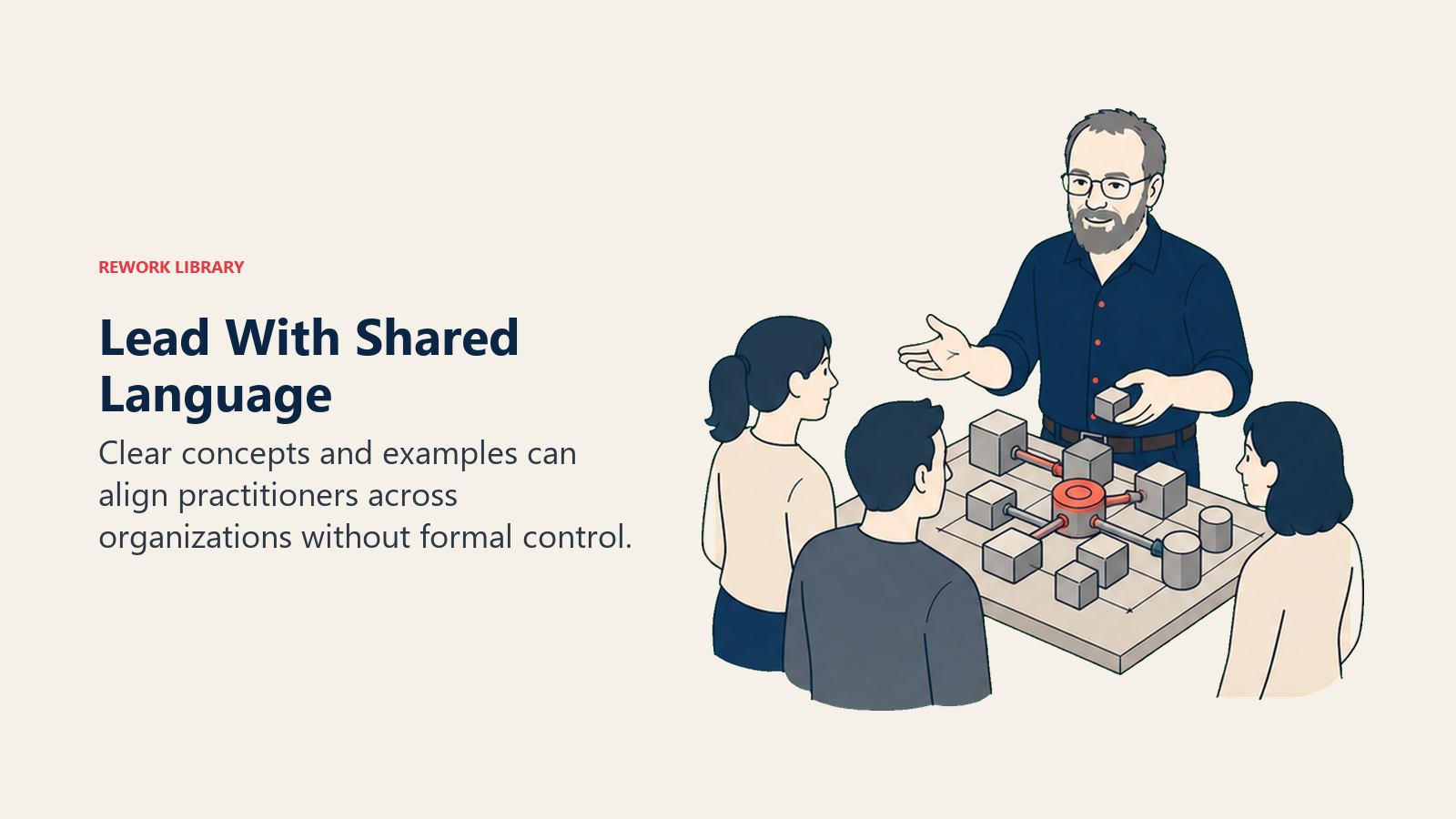 REWORK LIBRARY

Lead With Shared Language

Clear concepts and examples can align practitioners across organizations without formal control.